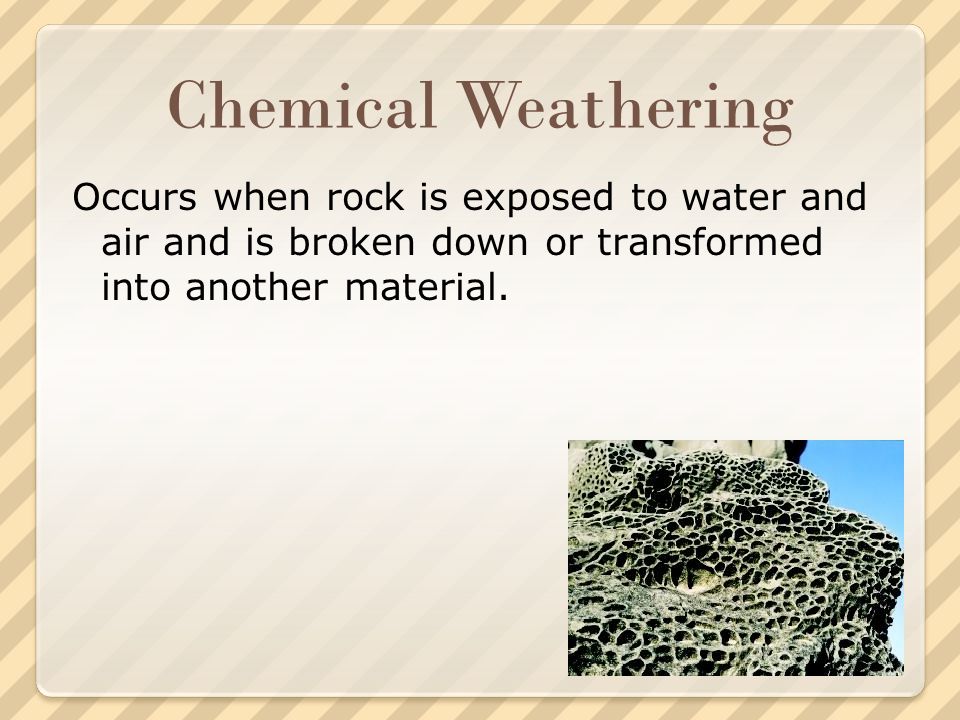 Chemical Weathering

Occurs when rock is exposed to water and air and is broken down or transformed into another material.